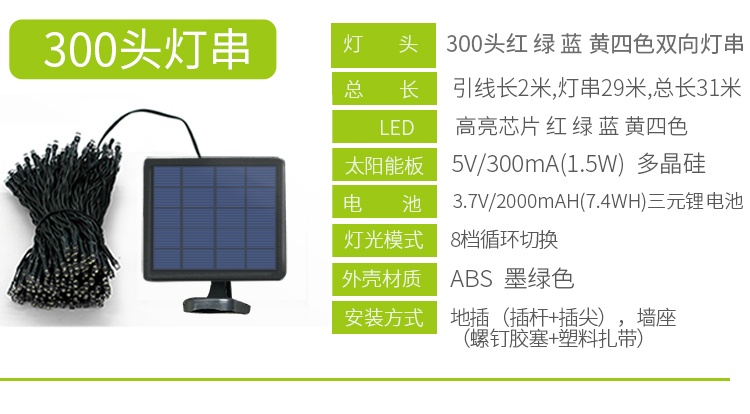 300头灯串

| 灯　头 | 300头红 绿 蓝 黄四色双向灯串 |
|---|---|
| 总　长 | 引线长2米,灯串29米,总长31米 |
| LED | 高亮芯片 红 绿 蓝 黄四色 |
| 太阳能板 | 5V/300mA(1.5W) 多晶硅 |
| 电　池 | 3.7V/2000mAH(7.4WH)三元锂电池 |
| 灯光模式 | 8档循环切换 |
| 外壳材质 | ABS 墨绿色 |
| 安装方式 | 地插（插杆+插尖），墙座（螺钉胶塞+塑料扎带） |